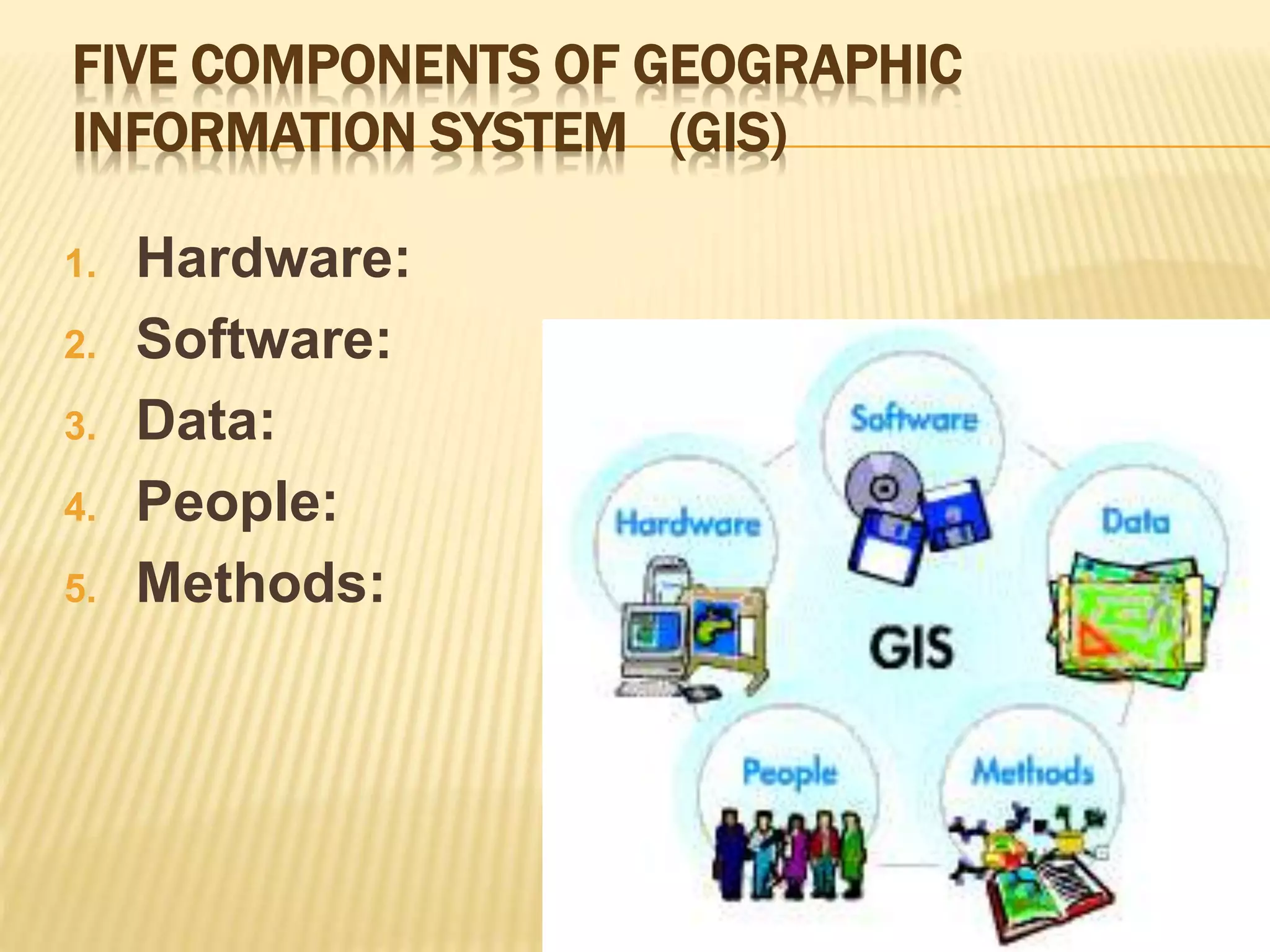 FIVE COMPONENTS OF GEOGRAPHIC INFORMATION SYSTEM (GIS)

1. Hardware:
2. Software:
3. Data:
4. People:
5. Methods:

Software

Hardware

Data

GIS

People

Methods